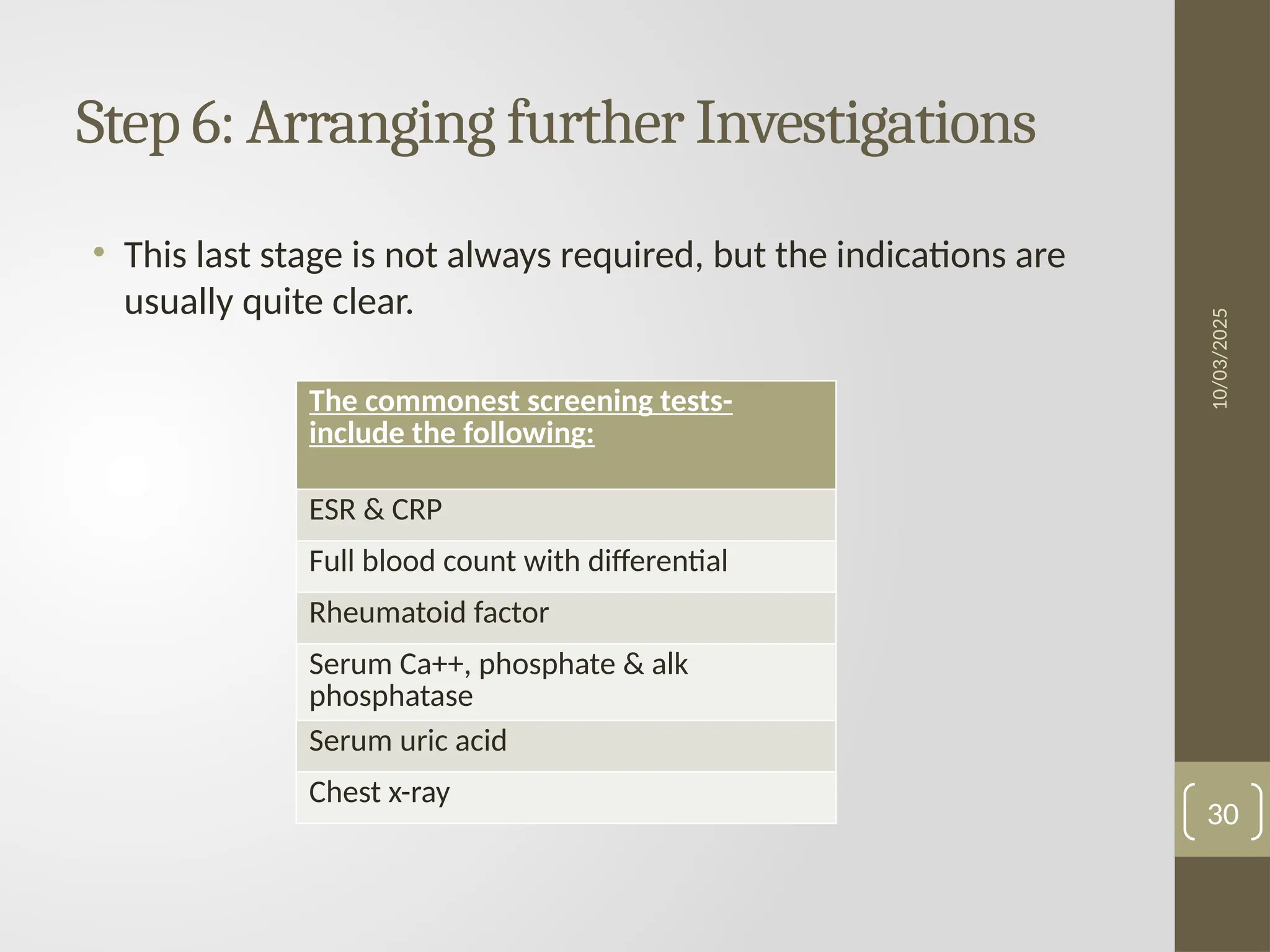 Step 6: Arranging further Investigations

• This last stage is not always required, but the indications are usually quite clear.

| The commonest screening tests- include the following: |
|---|
| ESR & CRP |
| Full blood count with differential |
| Rheumatoid factor |
| Serum Ca++, phosphate & alk phosphatase |
| Serum uric acid |
| Chest x-ray |

10/03/2025

30